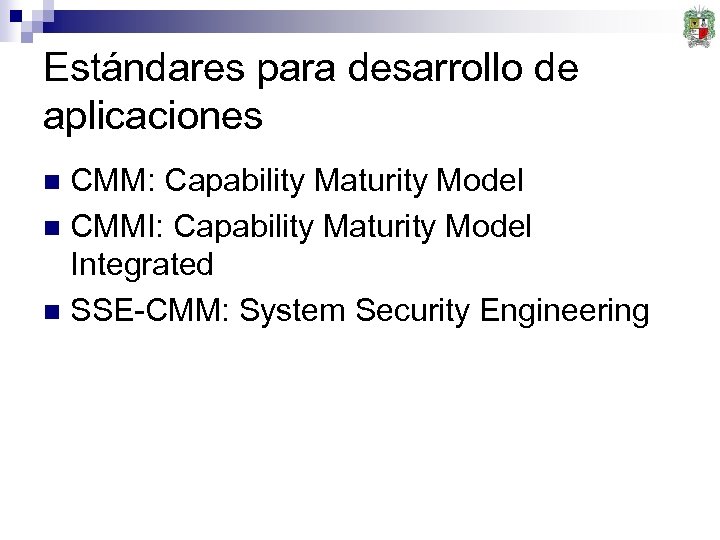 Estándares para desarrollo de aplicaciones

CMM: Capability Maturity Model

CMMI: Capability Maturity Model Integrated

SSE-CMM: System Security Engineering